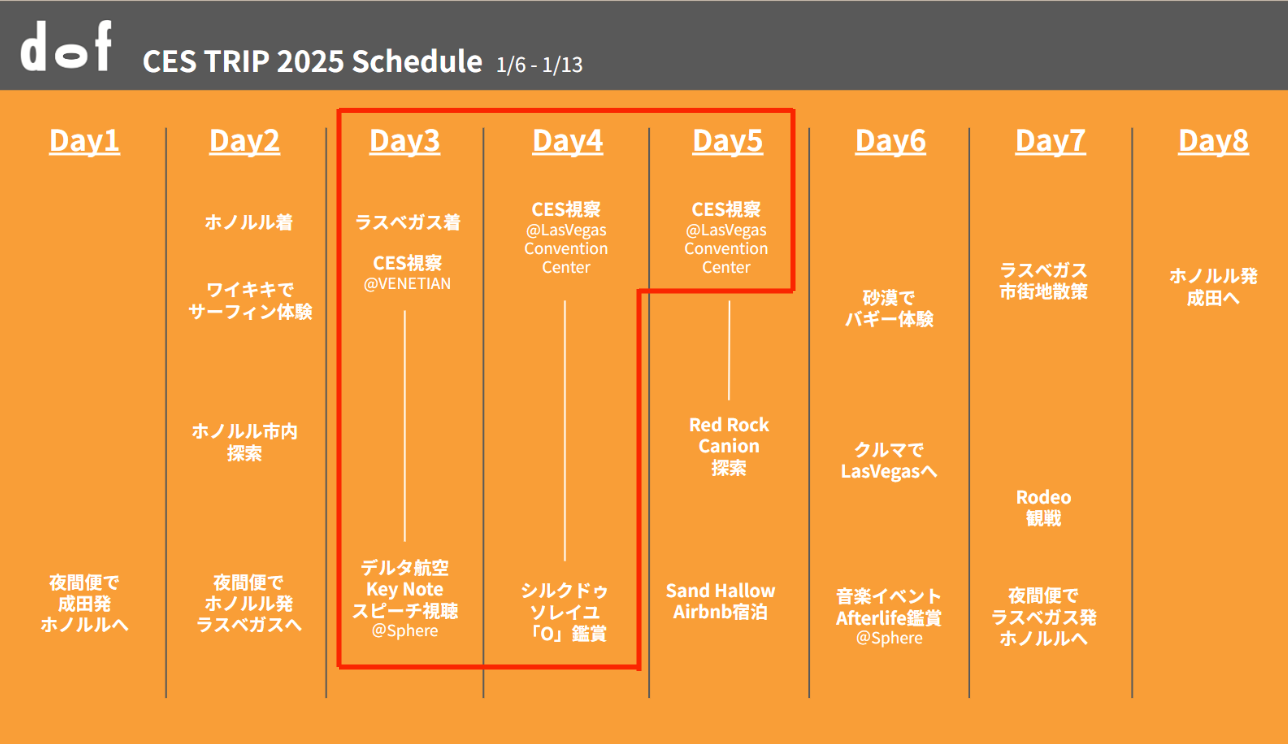 dof CES TRIP 2025 Schedule 1/6 - 1/13

Day1

夜間便で
成田発
ホノルルへ

Day2

ホノルル着

ワイキキで
サーフィン体験

ホノルル市内
探索

夜間便で
ホノルル発
ラスベガスへ

Day3

ラスベガス着

CES視察
@VENETIAN

デルタ航空
Key Note
スピーチ視聴
@Sphere

Day4

CES視察
@LasVegas
Convention
Center

シルクドゥ
ソレイユ
「O」鑑賞

Day5

CES視察
@LasVegas
Convention
Center

Red Rock
Canion
探索

Sand Hallow
Airbnb宿泊

Day6

砂漠で
バギー体験

クルマで
LasVegasへ

音楽イベント
Afterlife鑑賞
@Sphere

Day7

ラスベガス
市街地散策

Rodeo
観戦

夜間便で
ラスベガス発
ホノルルへ

Day8

ホノルル発
成田へ